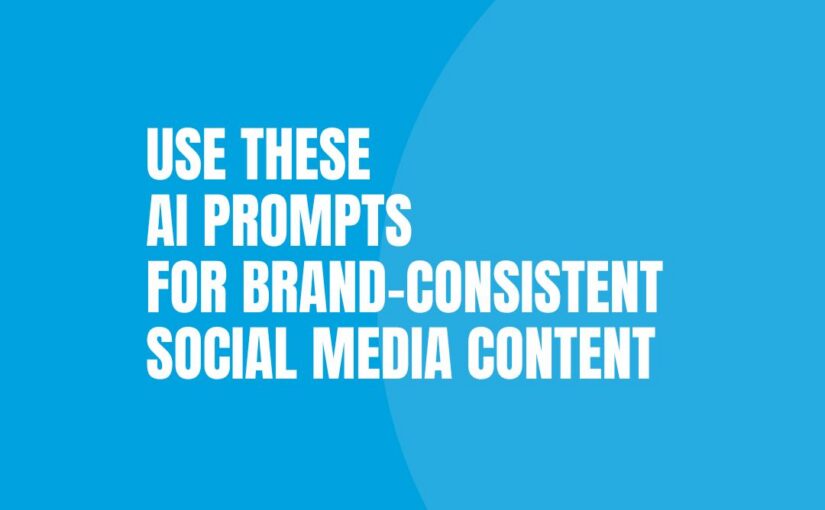 USE THESE
AI PROMPTS
FOR BRAND-CONSISTENT
SOCIAL MEDIA CONTENT